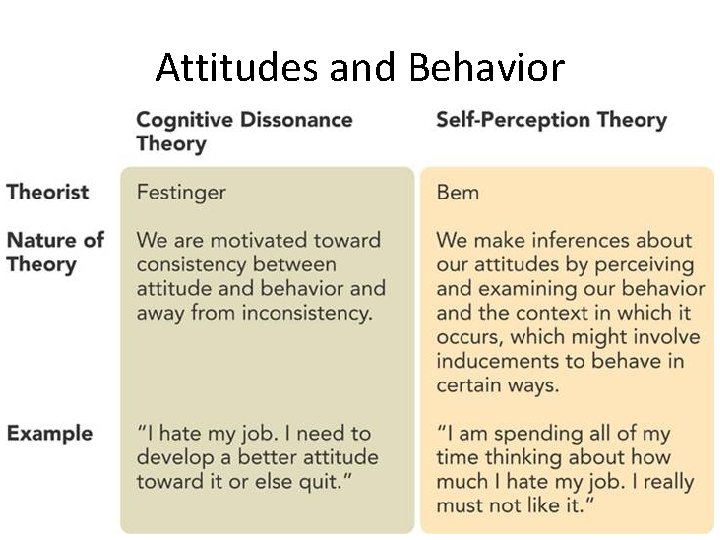 Attitudes and Behavior

| | Cognitive Dissonance Theory | Self-Perception Theory |
|---|---|---|
| Theorist | Festinger | Bem |
| Nature of Theory | We are motivated toward consistency between attitude and behavior and away from inconsistency. | We make inferences about our attitudes by perceiving and examining our behavior and the context in which it occurs, which might involve inducements to behave in certain ways. |
| Example | "I hate my job. I need to develop a better attitude toward it or else quit." | "I am spending all of my time thinking about how much I hate my job. I really must not like it." |